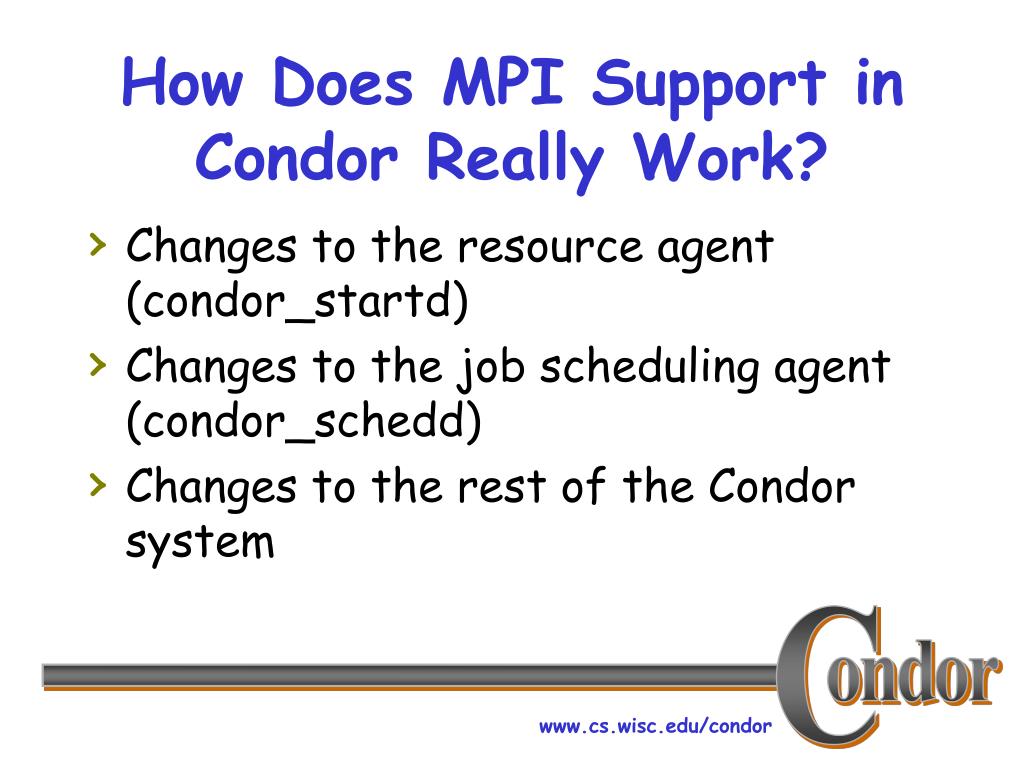 How Does MPI Support in Condor Really Work?

› Changes to the resource agent (condor_startd)
› Changes to the job scheduling agent (condor_schedd)
› Changes to the rest of the Condor system

Condor

www.cs.wisc.edu/condor